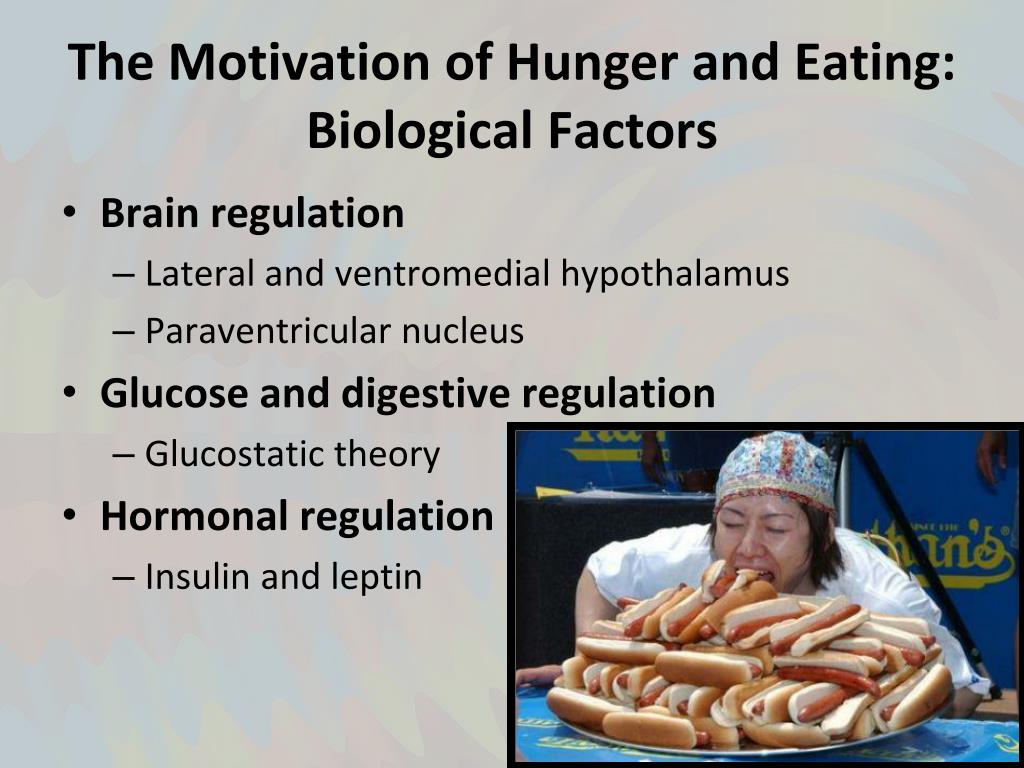 The Motivation of Hunger and Eating: Biological Factors

• Brain regulation
– Lateral and ventromedial hypothalamus
– Paraventricular nucleus
• Glucose and digestive regulation
– Glucostatic theory
• Hormonal regulation
– Insulin and leptin